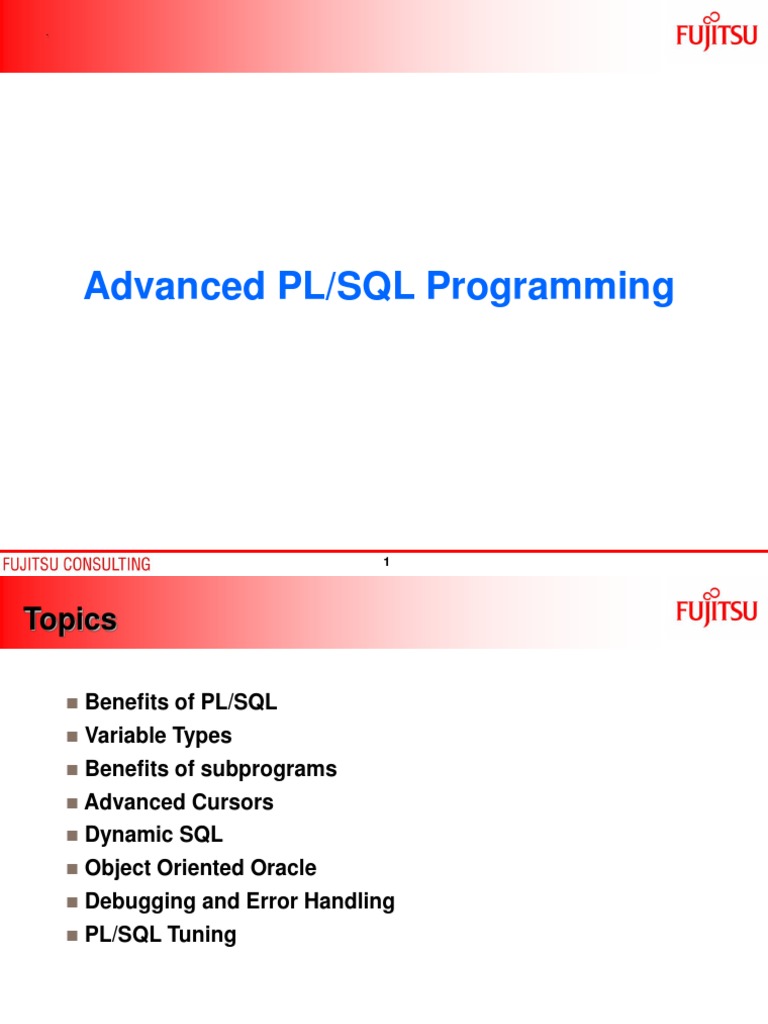 FUJITSU

Advanced PL/SQL Programming

FUJITSU CONSULTING

1

Topics

FUJITSU

- Benefits of PL/SQL
- Variable Types
- Benefits of subprograms
- Advanced Cursors
- Dynamic SQL
- Object Oriented Oracle
- Debugging and Error Handling
- PL/SQL Tuning